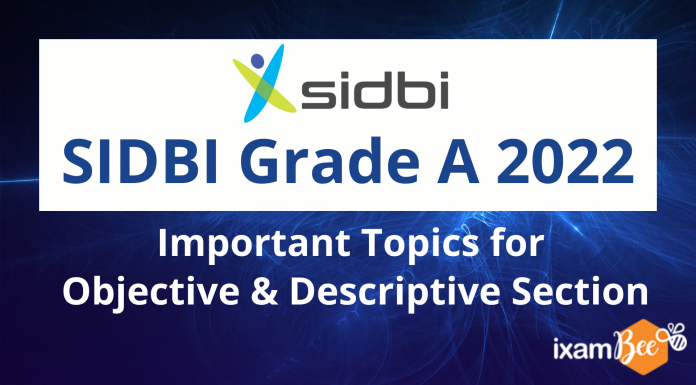 sidbi

SIDBI Grade A 2022

Important Topics for Objective & Descriptive Section

ixamBee